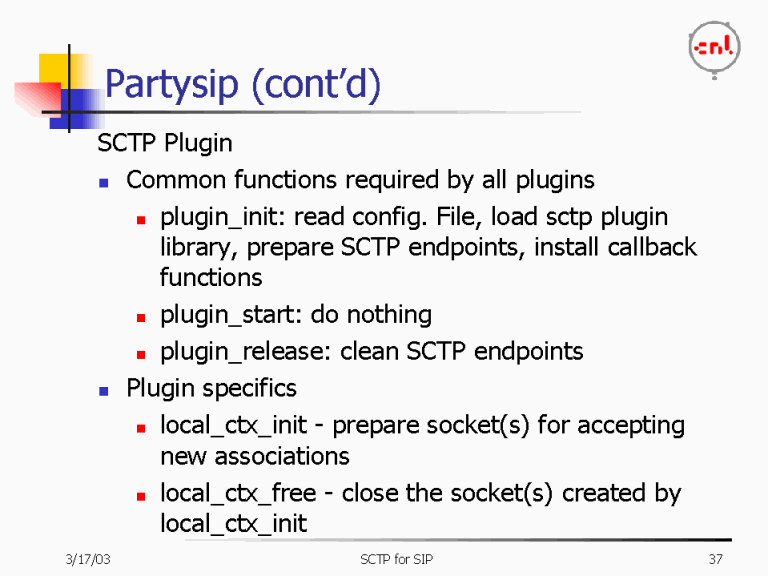 cnl

Partysip (cont'd)

SCTP Plugin

- Common functions required by all plugins
  - plugin_init: read config. File, load sctp plugin library, prepare SCTP endpoints, install callback functions
  - plugin_start: do nothing
  - plugin_release: clean SCTP endpoints
- Plugin specifics
  - local_ctx_init - prepare socket(s) for accepting new associations
  - local_ctx_free - close the socket(s) created by local_ctx_init

3/17/03

SCTP for SIP

37